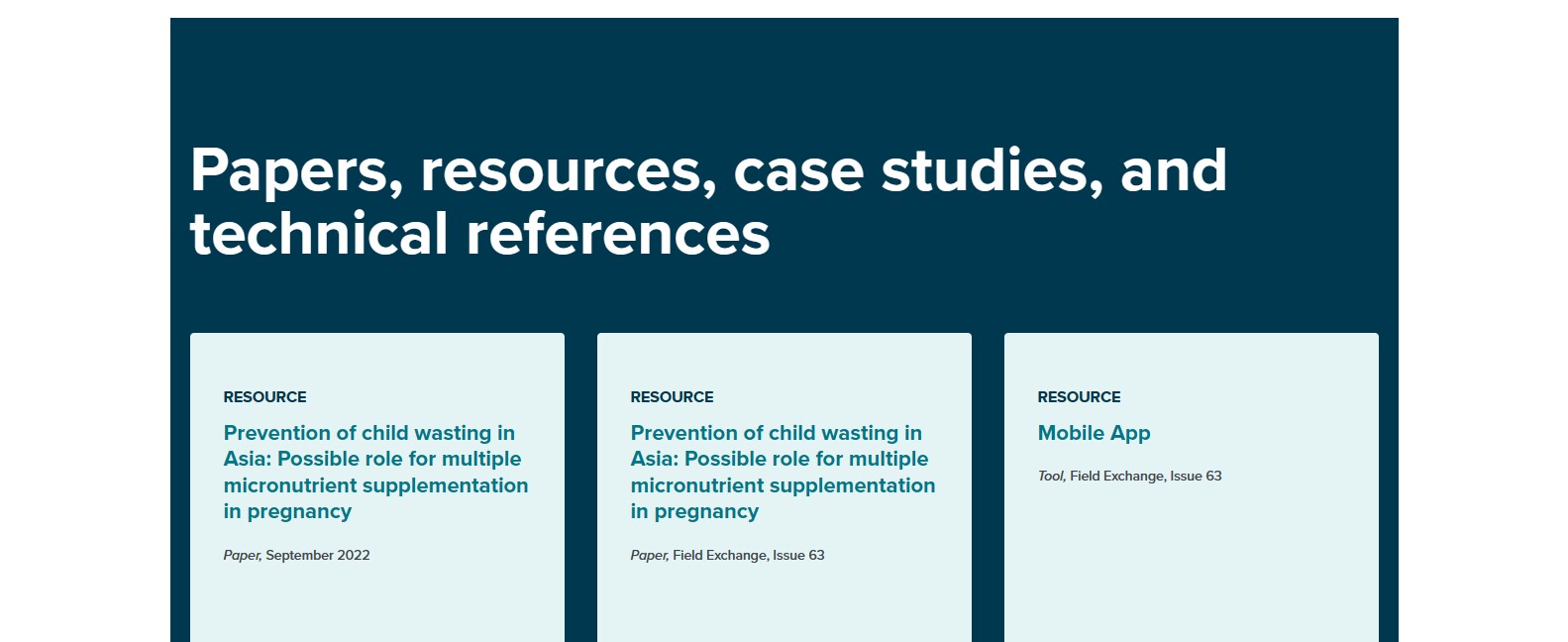 Papers, resources, case studies, and technical references

RESOURCE

Prevention of child wasting in Asia: Possible role for multiple micronutrient supplementation in pregnancy

Paper, September 2022

RESOURCE

Prevention of child wasting in Asia: Possible role for multiple micronutrient supplementation in pregnancy

Paper, Field Exchange, Issue 63

RESOURCE

Mobile App

Tool, Field Exchange, Issue 63